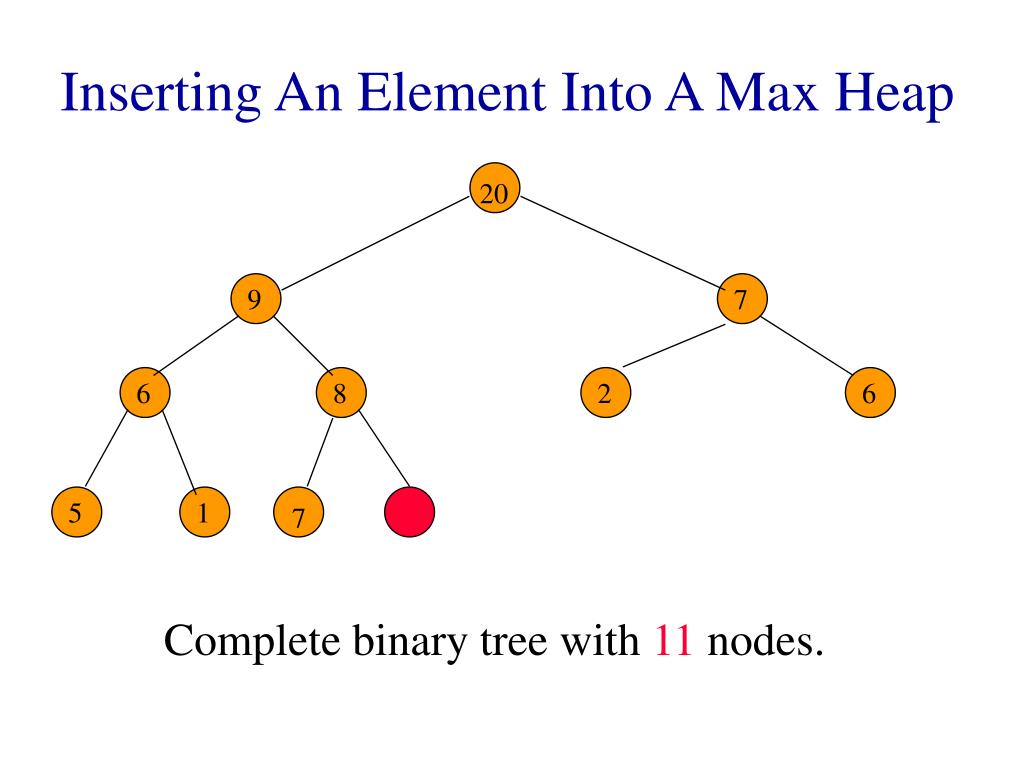 Inserting An Element Into A Max Heap

20

9

7

6

8

2

6

5

1

7

Complete binary tree with 11 nodes.